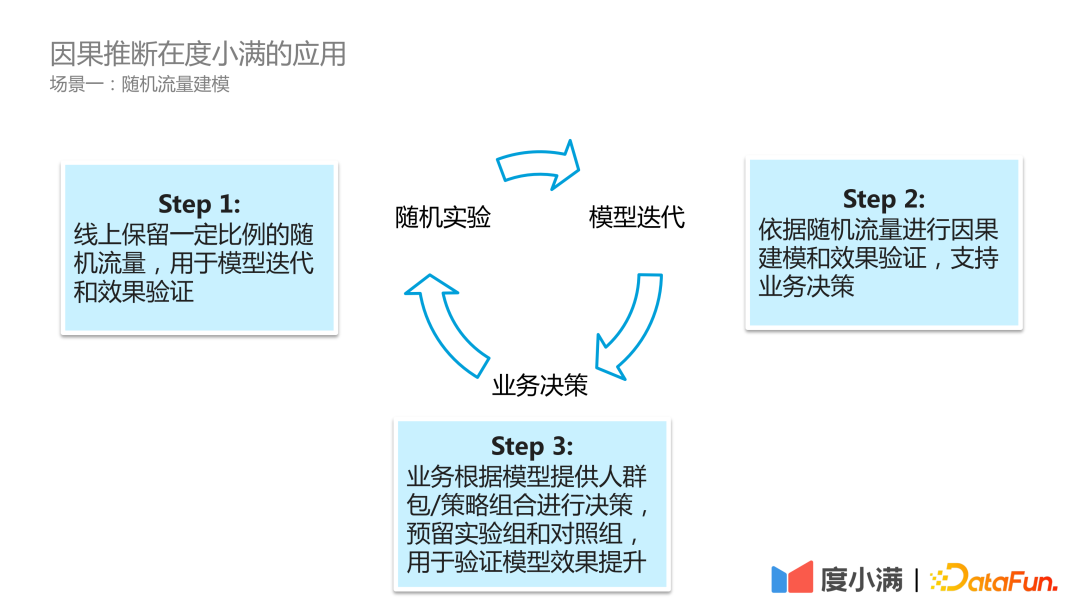 因果推断在度小满的应用
场景一：随机流量建模

Step 1:
线上保留一定比例的随机流量，用于模型迭代和效果验证

随机实验

模型迭代

业务决策

Step 2:
依据随机流量进行因果建模和效果验证，支持业务决策

Step 3:
业务根据模型提供人群包/策略组合进行决策，预留实验组和对照组，用于验证模型效果提升

度小满 | DataFun.